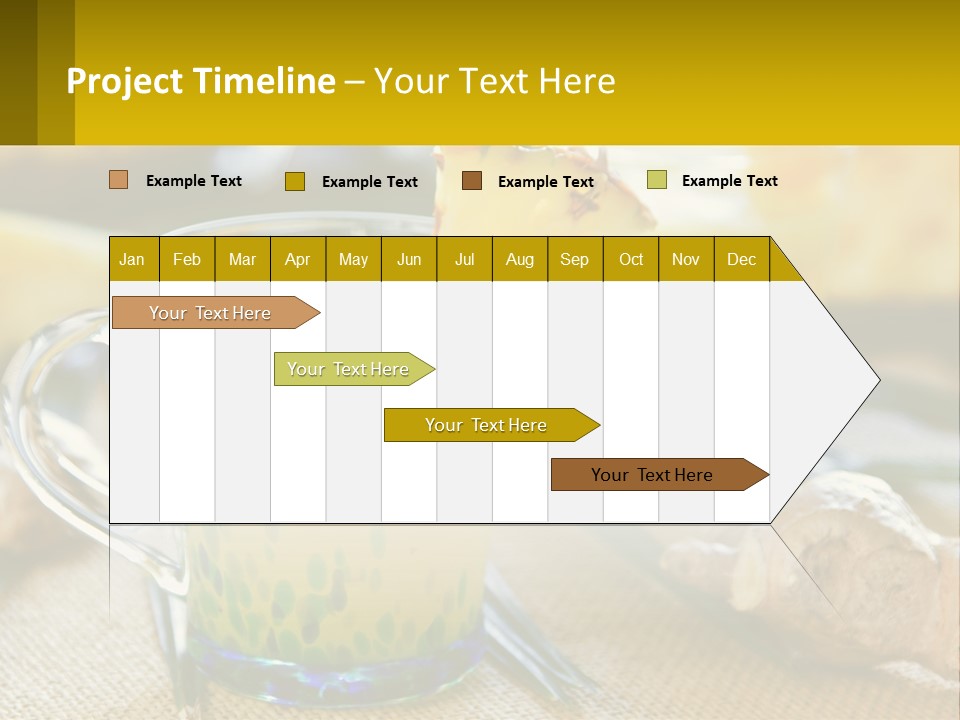 Project Timeline – Your Text Here

Example Text Example Text Example Text Example Text

| Jan | Feb | Mar | Apr | May | Jun | Jul | Aug | Sep | Oct | Nov | Dec |
|---|---|---|---|---|---|---|---|---|---|---|---|

Your Text Here

Your Text Here

Your Text Here

Your Text Here